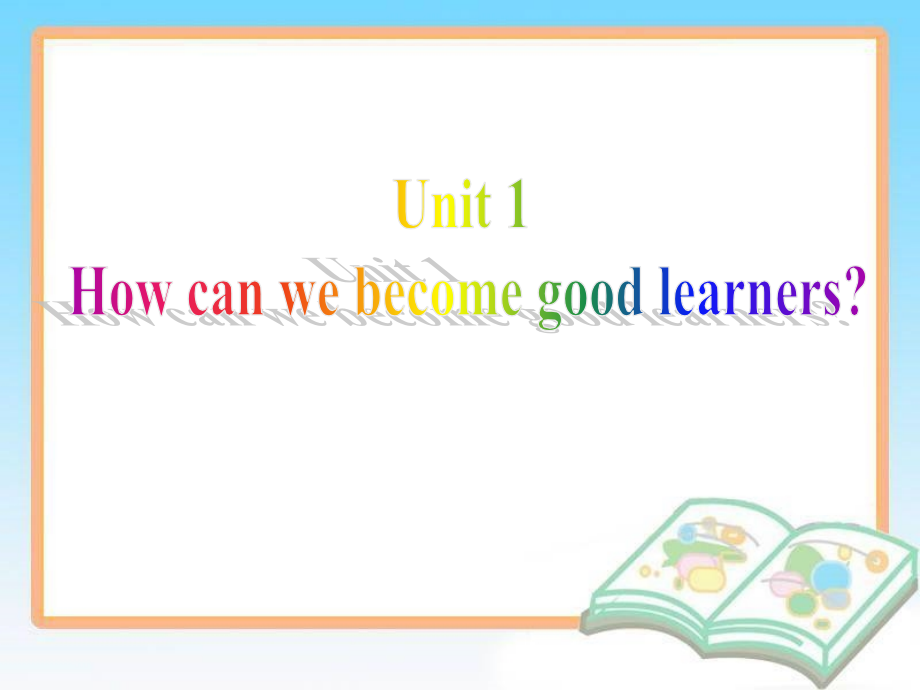 Unit 1
How can we become good learners?